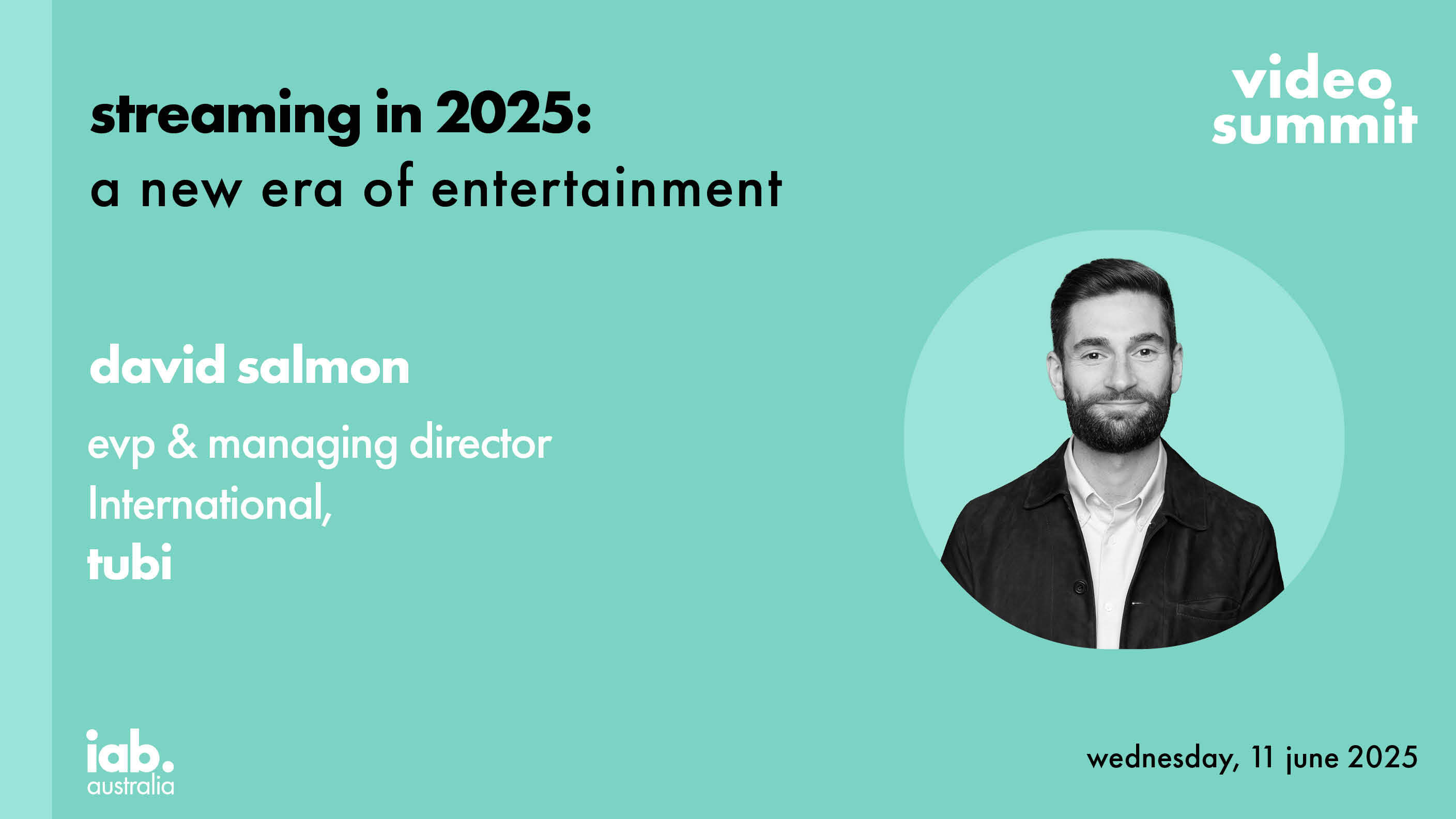 streaming in 2025:
a new era of entertainment

video summit

david salmon

evp & managing director
International,
tubi

iab.
australia

wednesday, 11 june 2025